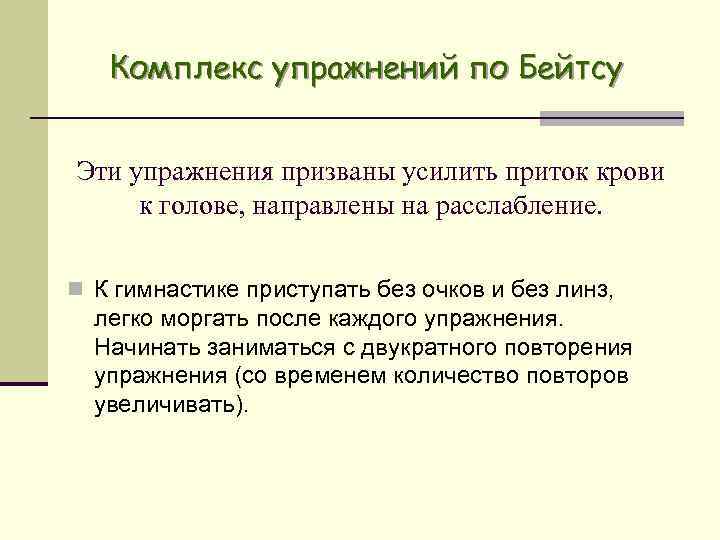 Комплекс упражнений по Бейтсу

Эти упражнения призваны усилить приток крови к голове, направлены на расслабление.

К гимнастике приступать без очков и без линз, легко моргать после каждого упражнения. Начинать заниматься с двукратного повторения упражнения (со временем количество повторов увеличивать).